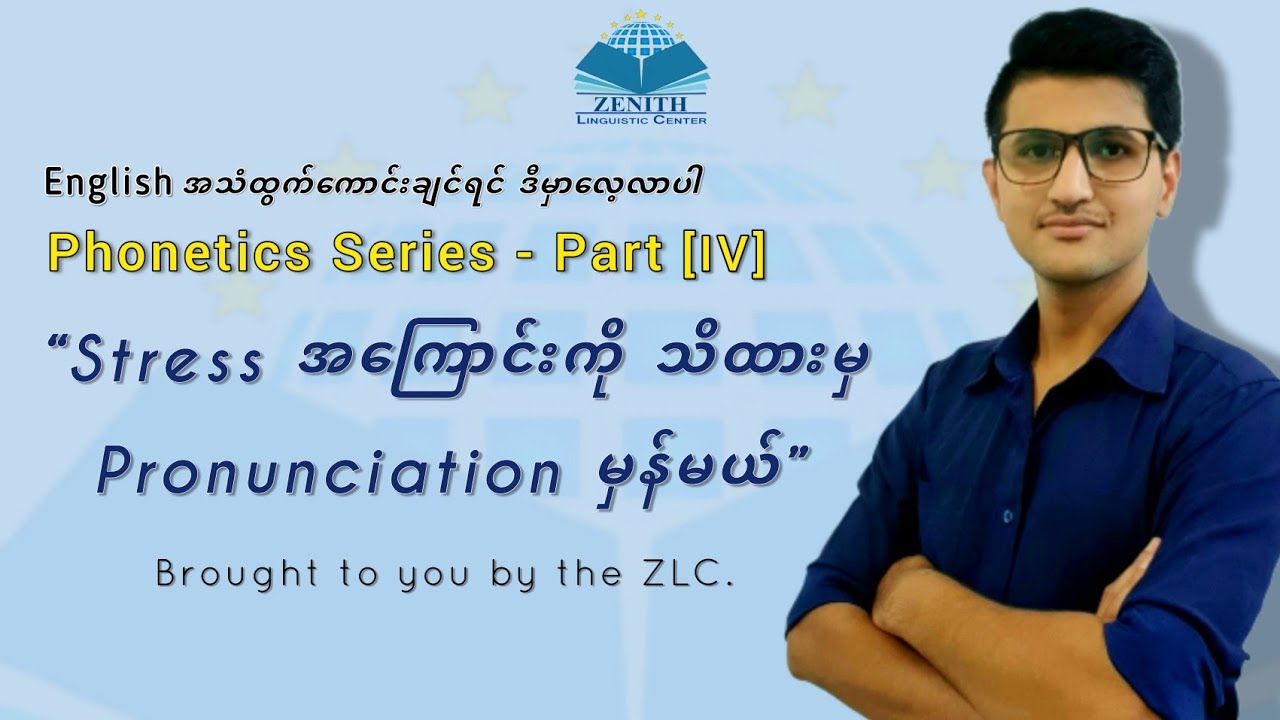 ZENITH
LINGUISTIC CENTER

English အသံထွက်ကောင်းချင်ရင် ဒီမှာလေ့လာပါ

Phonetics Series - Part [IV]

“Stress အကြောင်းကို သိထားမှ Pronunciation မှန်မယ်”

Brought to you by the ZLC.